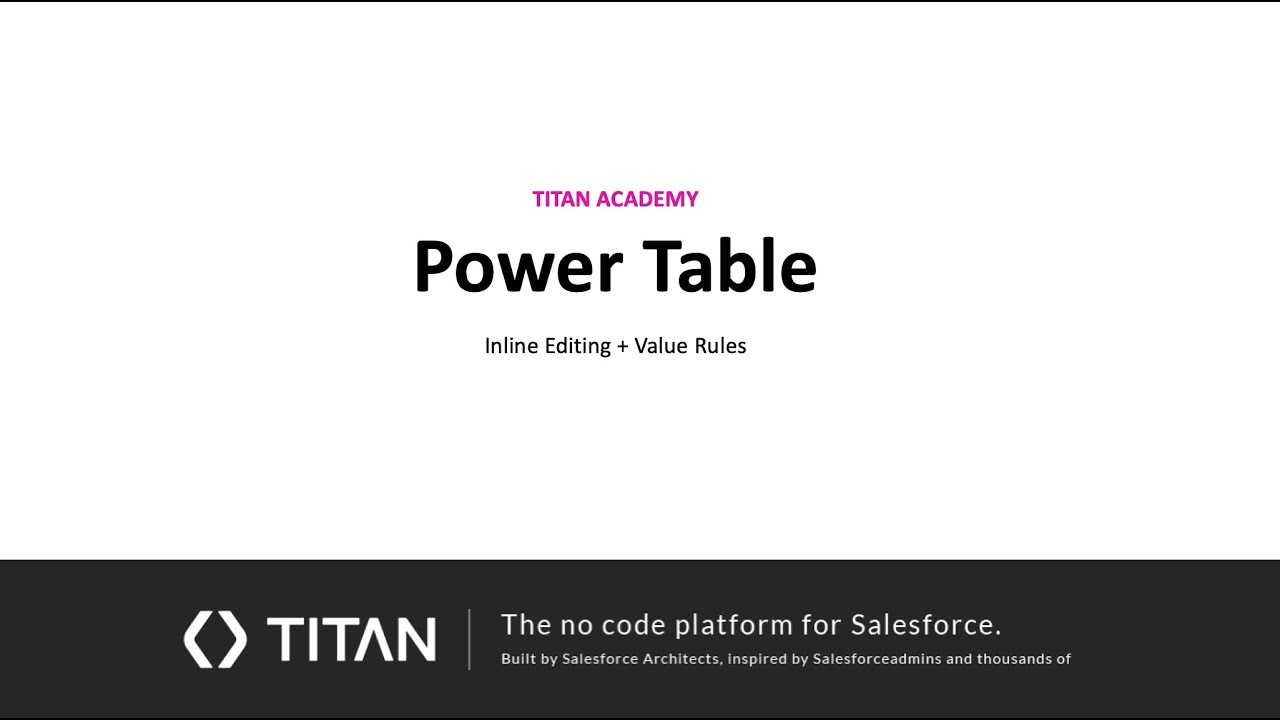 TITAN ACADEMY

Power Table

Inline Editing + Value Rules

TITAN

The no code platform for Salesforce.

Built by Salesforce Architects, inspired by Salesforceadmins and thousands of